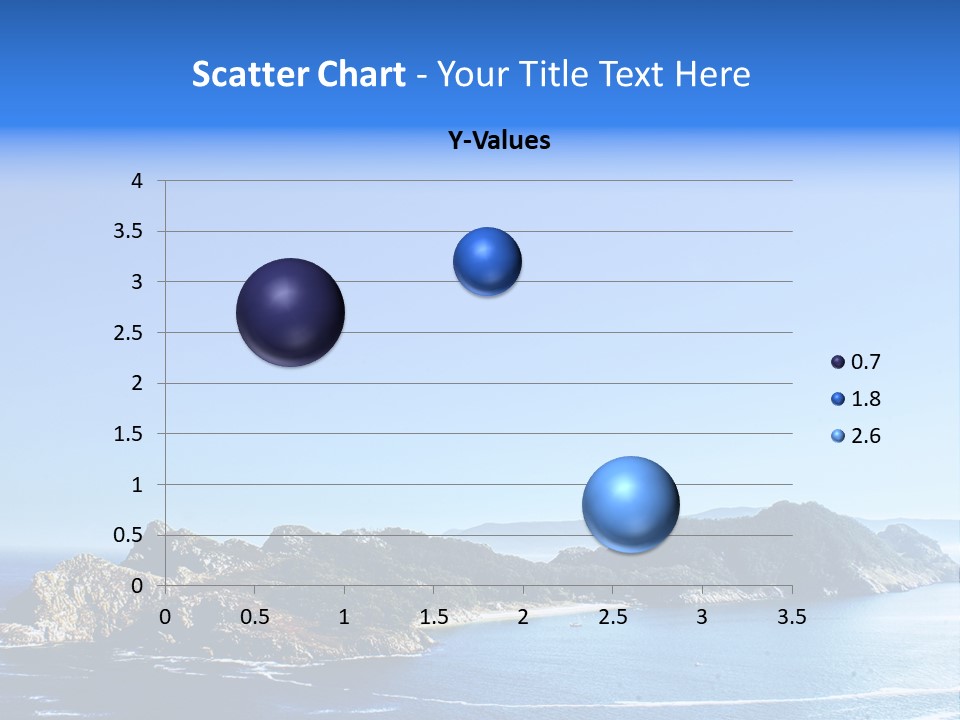 Scatter Chart - Your Title Text Here

Y-Values

4
3.5
3
2.5
2
1.5
1
0.5
0

0 0.5 1 1.5 2 2.5 3 3.5

0.7
1.8
2.6